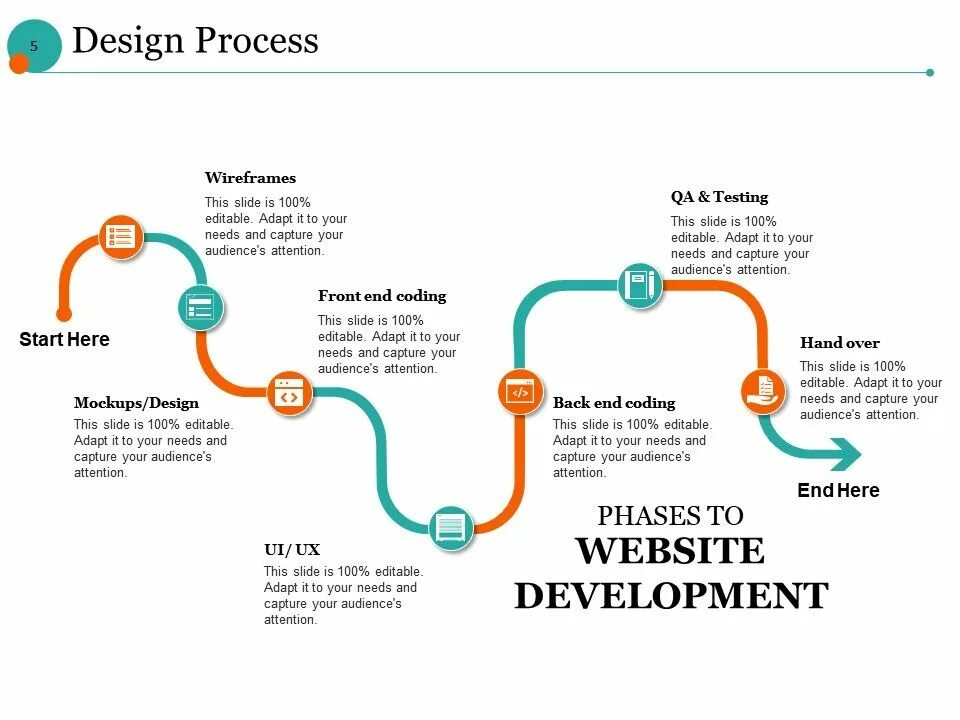 5

Design Process

Start Here

Wireframes
This slide is 100% editable. Adapt it to your needs and capture your audience's attention.

Mockups/Design
This slide is 100% editable. Adapt it to your needs and capture your audience's attention.

Front end coding
This slide is 100% editable. Adapt it to your needs and capture your audience's attention.

UI/ UX
This slide is 100% editable. Adapt it to your needs and capture your audience's attention.

Back end coding
This slide is 100% editable. Adapt it to your needs and capture your audience's attention.

QA & Testing
This slide is 100% editable. Adapt it to your needs and capture your audience's attention.

Hand over
This slide is 100% editable. Adapt it to your needs and capture your audience's attention.

End Here

PHASES TO
WEBSITE
DEVELOPMENT